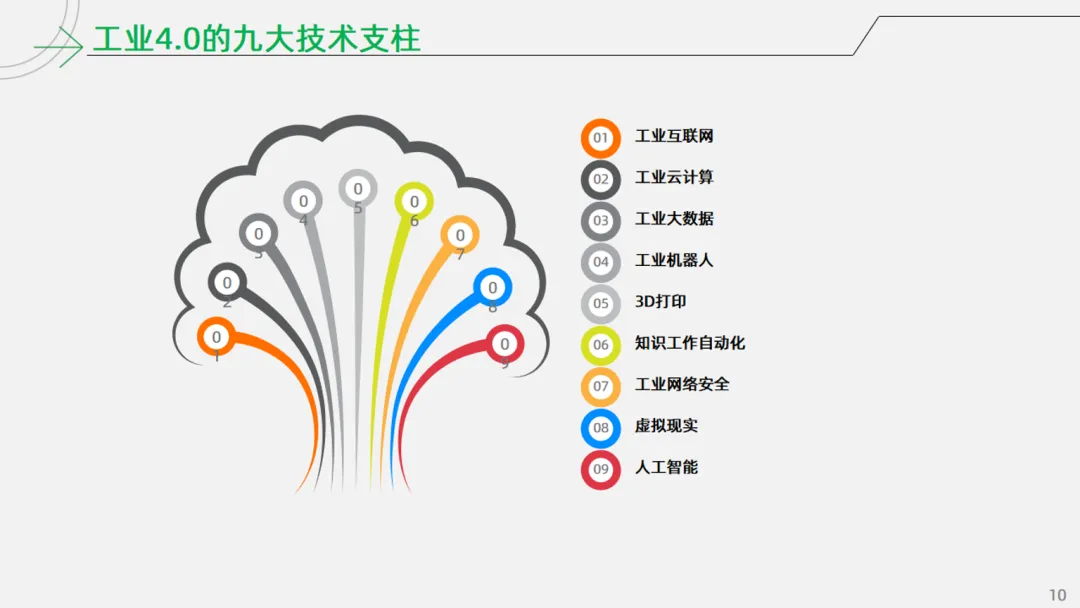 工业4.0的九大技术支柱

0
1
0
2
0
3
0
4
0
5
0
6
0
7
0
8
0
9

01 工业互联网
02 工业云计算
03 工业大数据
04 工业机器人
05 3D打印
06 知识工作自动化
07 工业网络安全
08 虚拟现实
09 人工智能

10